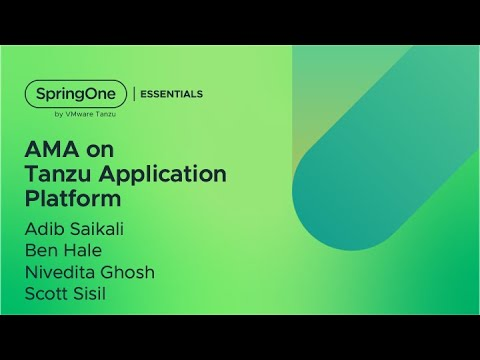 SpringOne | ESSENTIALS
by VMware Tanzu

AMA on Tanzu Application Platform

Adib Saikali
Ben Hale
Nivedita Ghosh
Scott Sisil